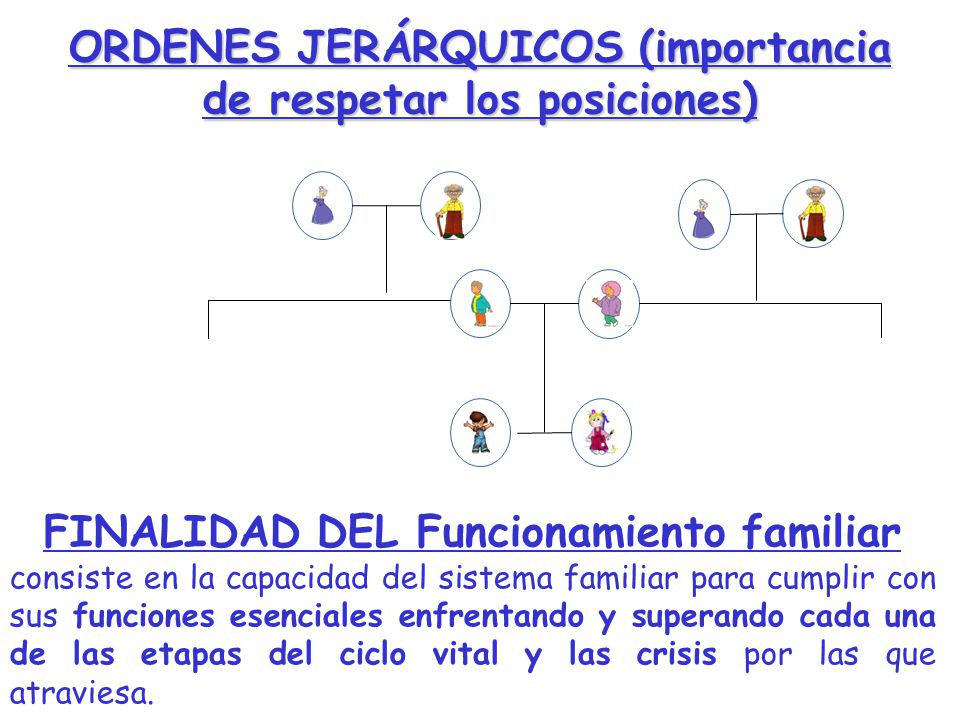 ORDENES JERÁRQUICOS (importancia de respetar los posiciones)

FINALIDAD DEL Funcionamiento familiar

consiste en la capacidad del sistema familiar para cumplir con sus funciones esenciales enfrentando y superando cada una de las etapas del ciclo vital y las crisis por las que atraviesa.